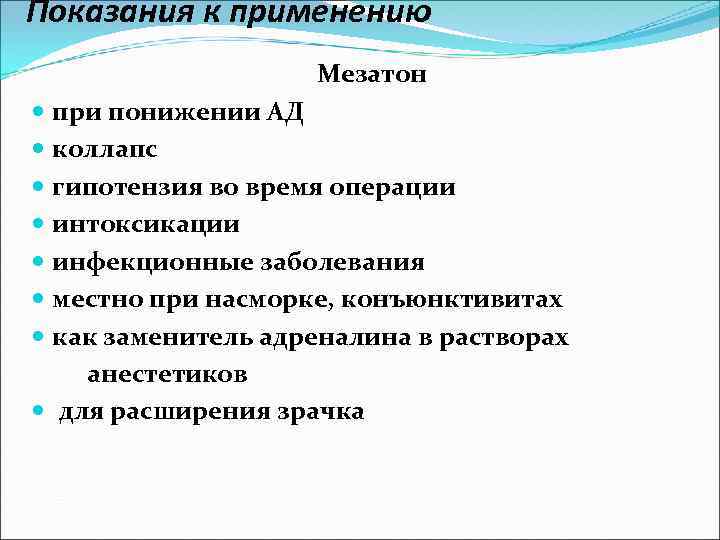 Показания к применению

Мезатон

- при понижении АД
- коллапс
- гипотензия во время операции
- интоксикации
- инфекционные заболевания
- местно при насморке, конъюнктивитах
- как заменитель адреналина в растворах анестетиков
- для расширения зрачка